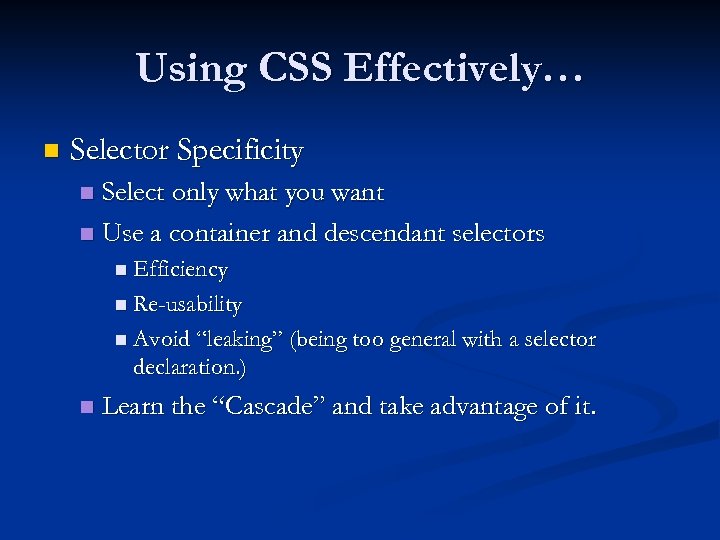 Using CSS Effectively…

Selector Specificity

Select only what you want

Use a container and descendant selectors

Efficiency

Re-usability

Avoid “leaking” (being too general with a selector declaration.)

Learn the “Cascade” and take advantage of it.